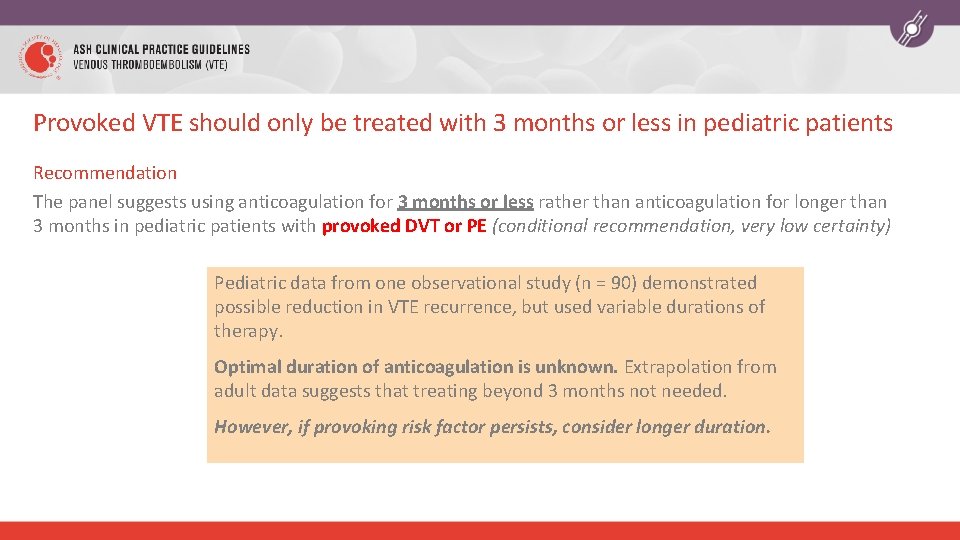 ASH CLINICAL PRACTICE GUIDELINES
VENOUS THROMBOEMBOLISM (VTE)

Provoked VTE should only be treated with 3 months or less in pediatric patients

Recommendation

The panel suggests using anticoagulation for 3 months or less rather than anticoagulation for longer than 3 months in pediatric patients with provoked DVT or PE (conditional recommendation, very low certainty)

Pediatric data from one observational study (n = 90) demonstrated possible reduction in VTE recurrence, but used variable durations of therapy.

Optimal duration of anticoagulation is unknown. Extrapolation from adult data suggests that treating beyond 3 months not needed.

However, if provoking risk factor persists, consider longer duration.